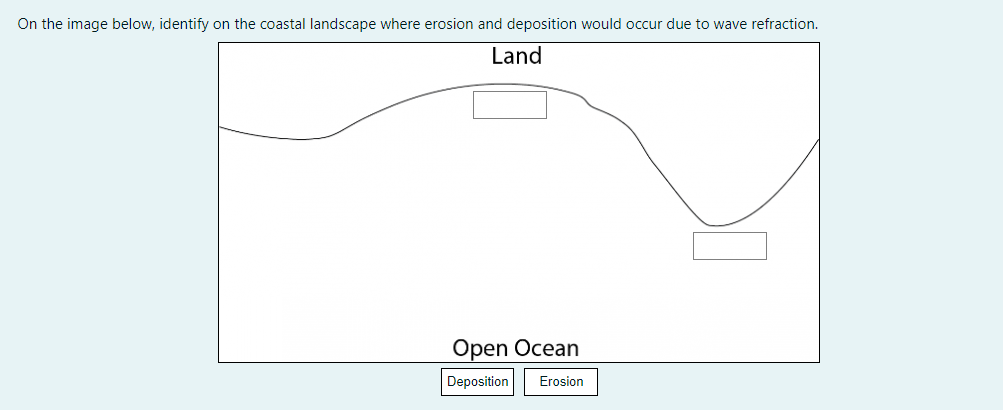 On the image below, identify on the coastal landscape where erosion and deposition would occur due to wave refraction.

Land

Open Ocean

Deposition Erosion